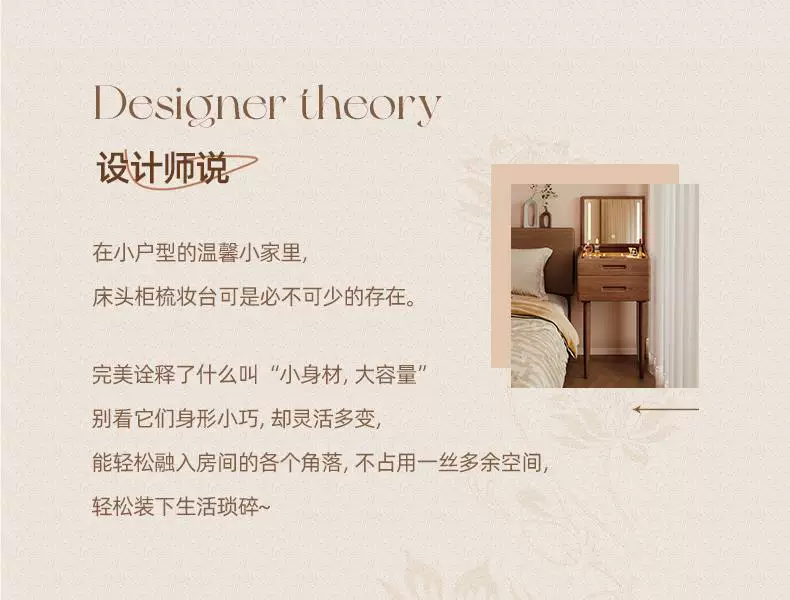 Designer theory

设计师说

在小户型的温馨小家里,
床头柜梳妆台可是必不可少的存在。

完美诠释了什么叫“小身材, 大容量”
别看它们身形小巧, 却灵活多变,
能轻松融入房间的各个角落, 不占用一丝多余空间,
轻松装下生活琐碎~